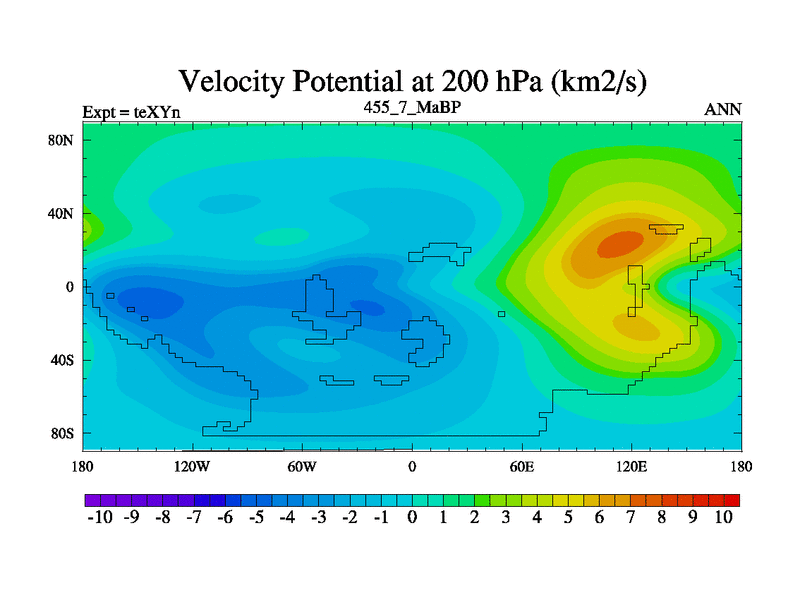 Velocity Potential at 200 hPa (km2/s)

Expt = teXYn

455_7_MaBP

ANN

80N
40N
0
40S
80S

180 120W 60W 0 60E 120E 180

-10 -9 -8 -7 -6 -5 -4 -3 -2 -1 0 1 2 3 4 5 6 7 8 9 10